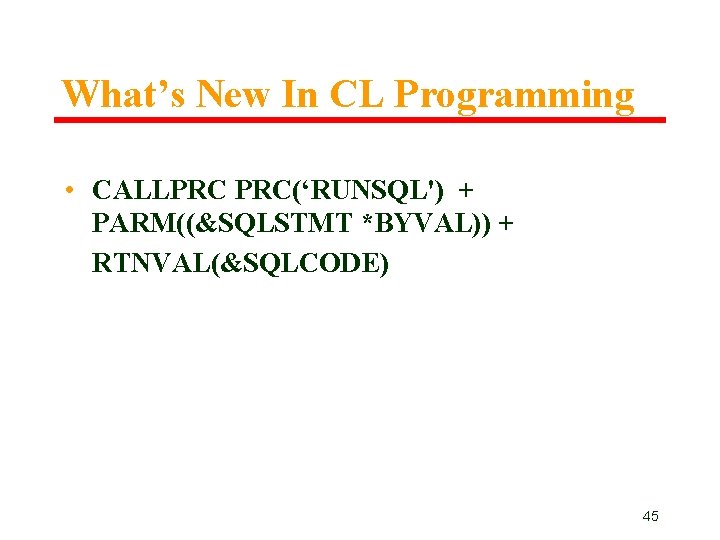 What’s New In CL Programming

• CALLPRC PRC(‘RUNSQL') + PARM((&SQLSTMT *BYVAL)) + RTNVAL(&SQLCODE)

45